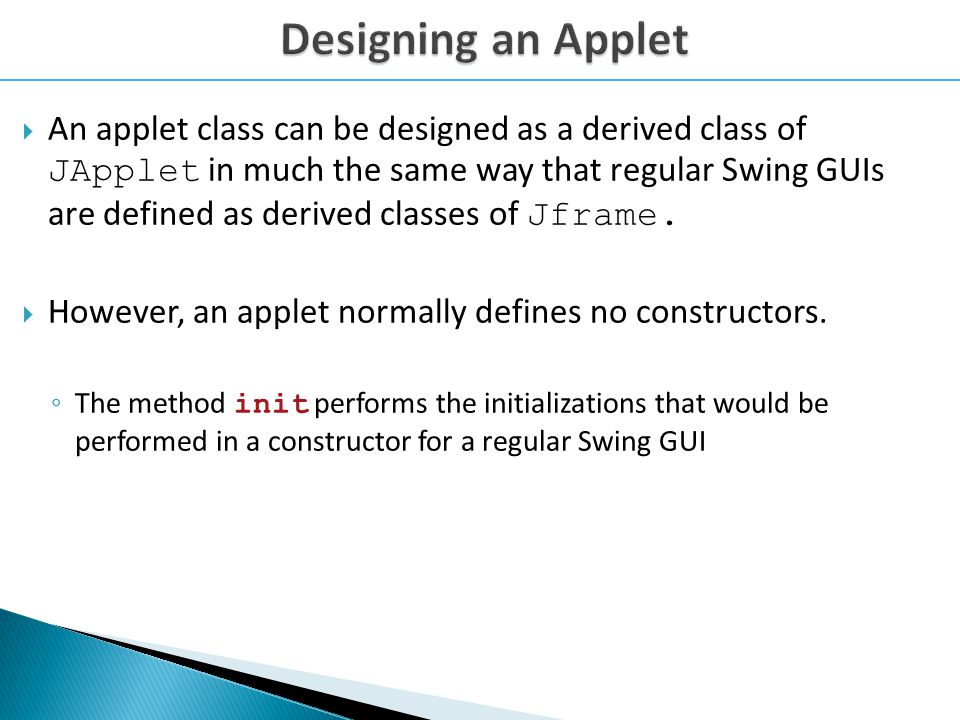 Designing an Applet

An applet class can be designed as a derived class of JApplet in much the same way that regular Swing GUIs are defined as derived classes of Jframe.

However, an applet normally defines no constructors.

The method init performs the initializations that would be performed in a constructor for a regular Swing GUI